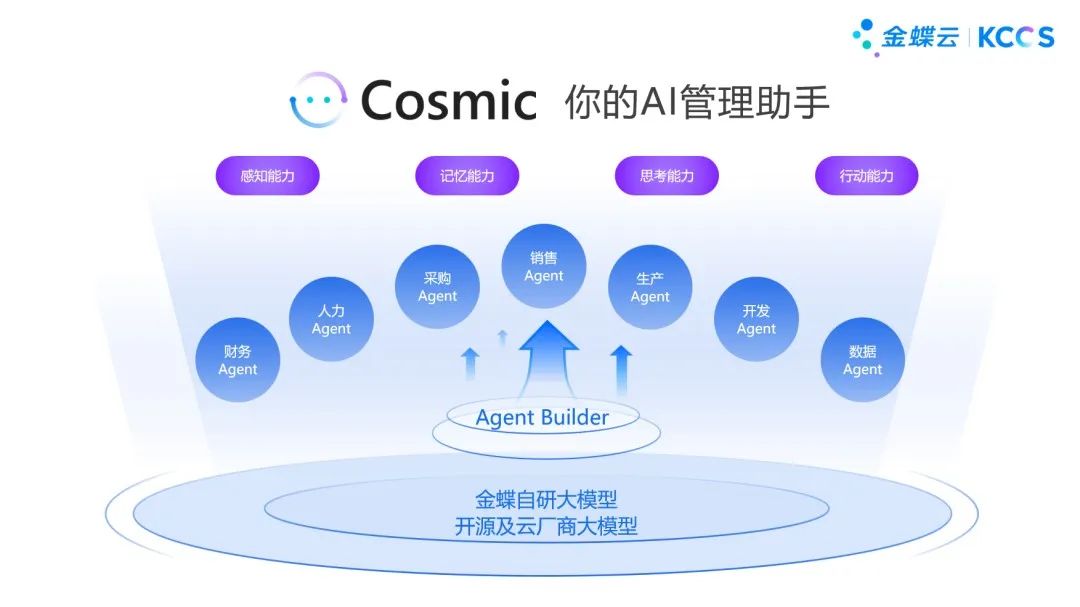 金蝶云 | KCCS

Cosmic 你的AI管理助手

感知能力
记忆能力
思考能力
行动能力

财务
Agent

人力
Agent

采购
Agent

销售
Agent

生产
Agent

开发
Agent

数据
Agent

Agent Builder

金蝶自研大模型
开源及云厂商大模型